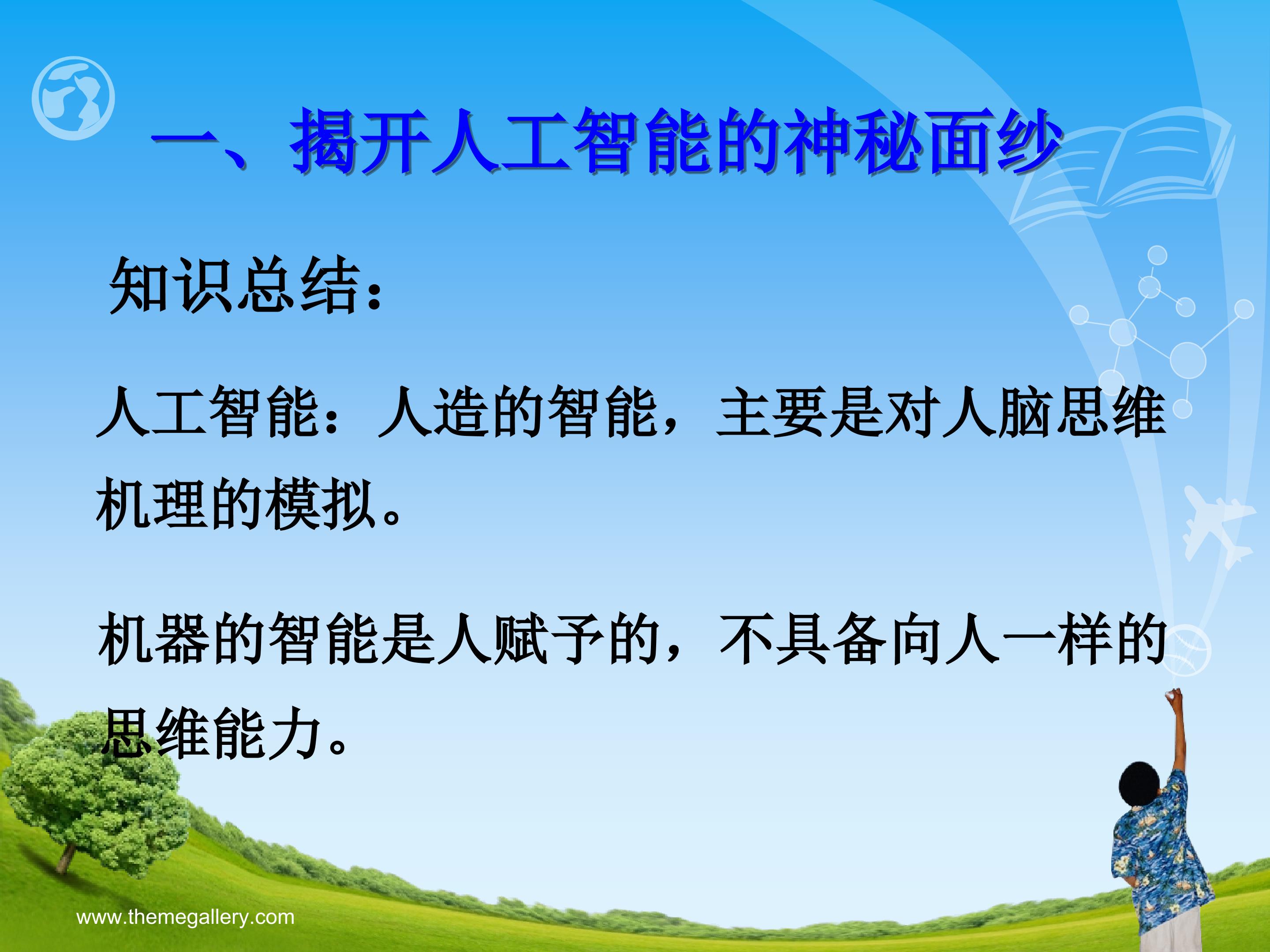 一、揭开人工智能的神秘面纱

知识总结：

人工智能：人造的智能，主要是对人脑思维机理的模拟。

机器的智能是人赋予的，不具备向人一样的思维能力。

www.themegallery.com